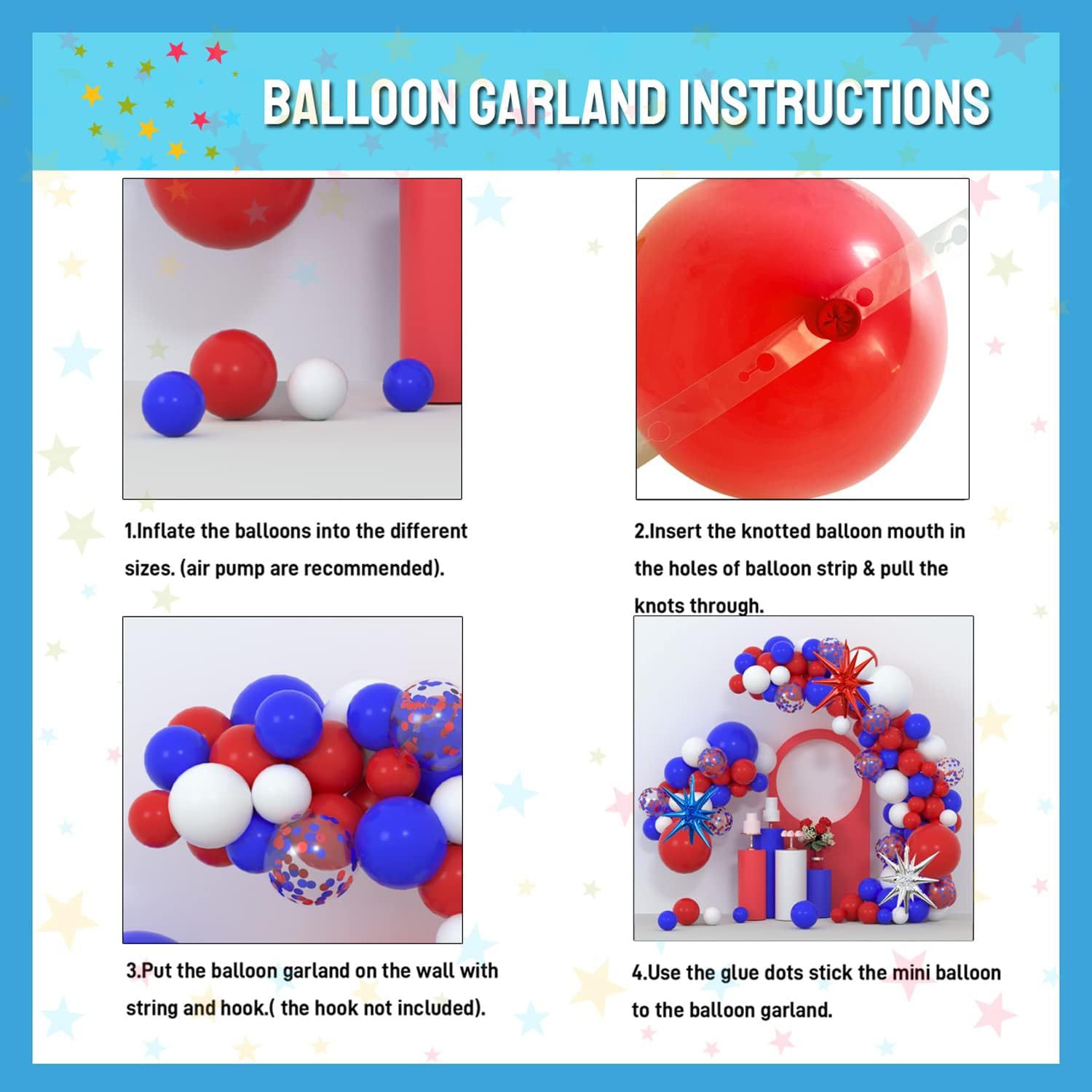 BALLOON GARLAND INSTRUCTIONS

1.Inflate the balloons into the different sizes. (air pump are recommended).

2.Insert the knotted balloon mouth in the holes of balloon strip & pull the knots through.

3.Put the balloon garland on the wall with string and hook.( the hook not included).

4.Use the glue dots stick the mini balloon to the balloon garland.